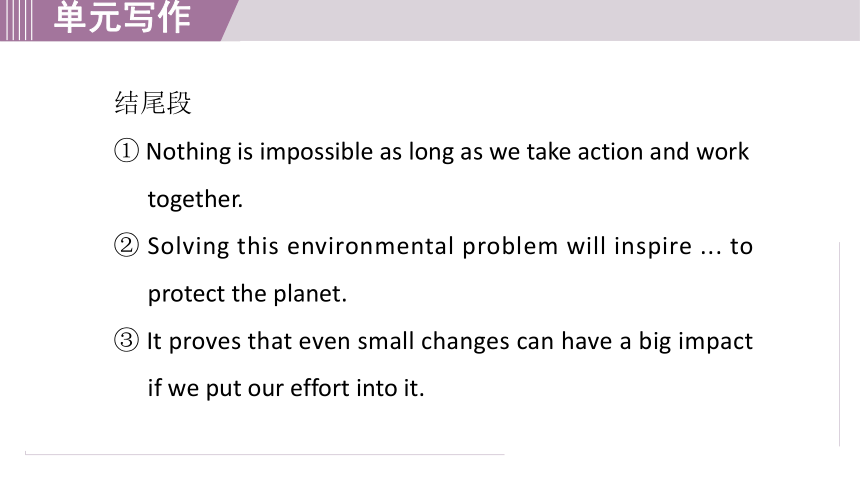 单元写作

结尾段

① Nothing is impossible as long as we take action and work together.

② Solving this environmental problem will inspire ... to protect the planet.

③ It proves that even small changes can have a big impact if we put our effort into it.